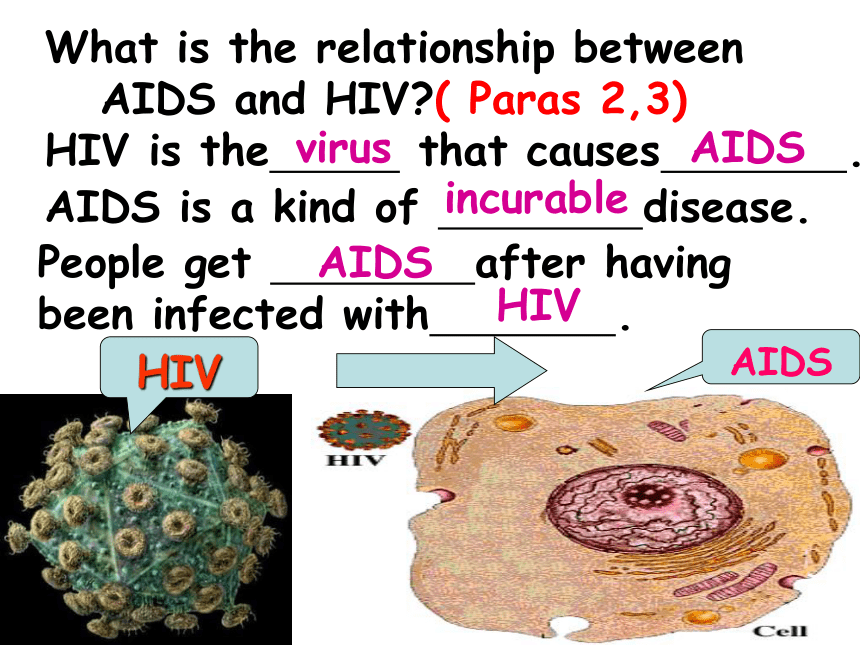 What is the relationship between AIDS and HIV?( Paras 2,3)

HIV is the virus that causes AIDS.

AIDS is a kind of incurable disease.

People get AIDS after having been infected with HIV.

HIV

AIDS

HIV

Cell